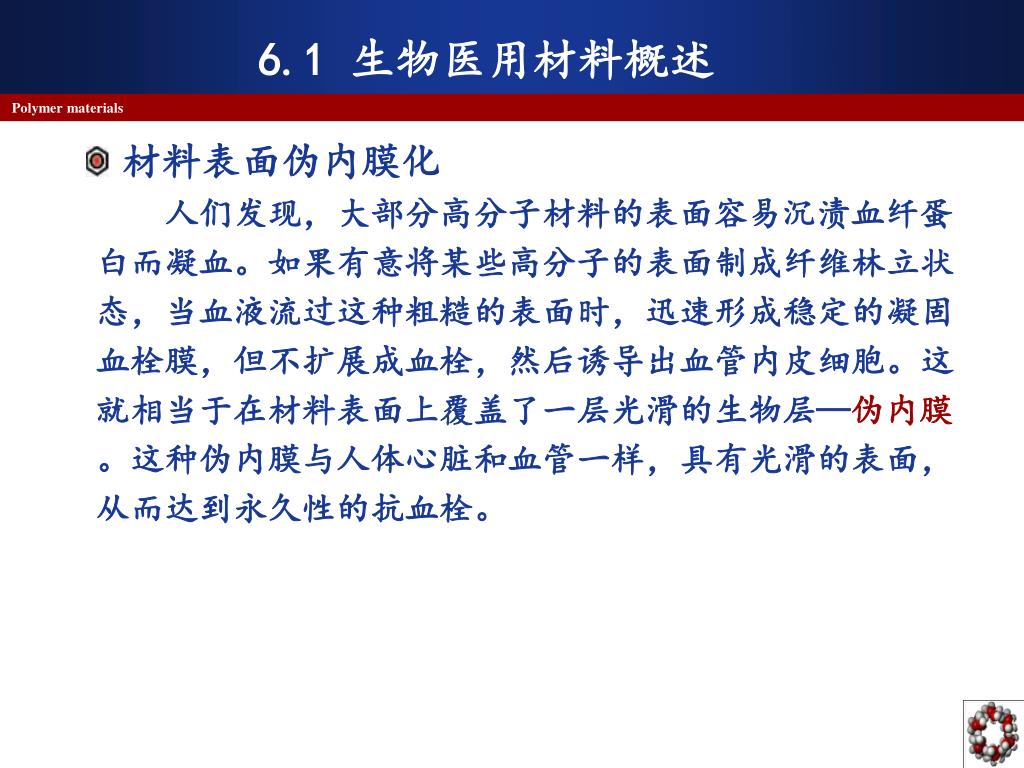 6.1 生物医用材料概述

Polymer materials

材料表面伪内膜化

人们发现，大部分高分子材料的表面容易沉渍血纤蛋白而凝血。如果有意将某些高分子的表面制成纤维林立状态，当血液流过这种粗糙的表面时，迅速形成稳定的凝固血栓膜，但不扩展成血栓，然后诱导出血管内皮细胞。这就相当于在材料表面上覆盖了一层光滑的生物层—伪内膜。这种伪内膜与人体心脏和血管一样，具有光滑的表面，从而达到永久性的抗血栓。